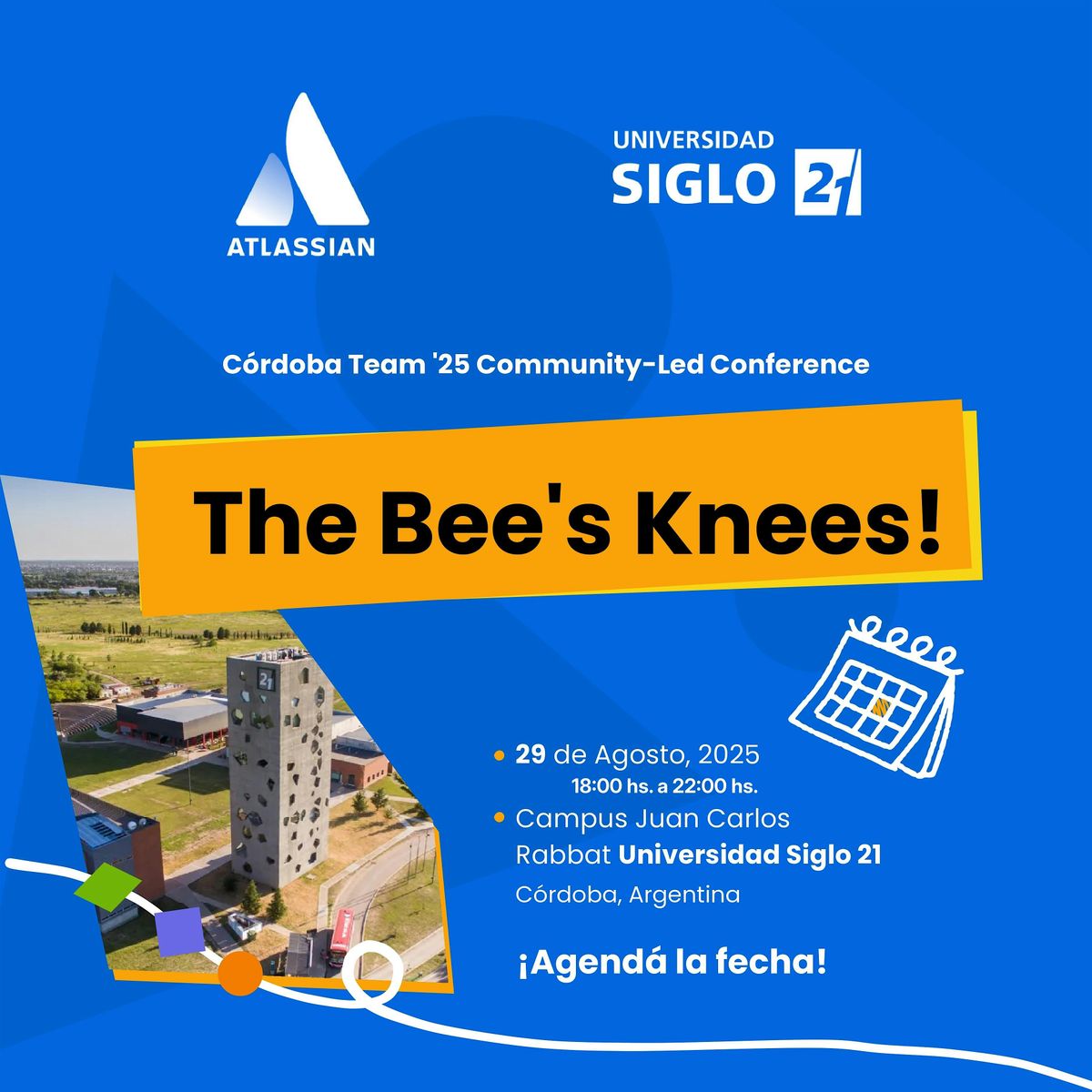 ATLASSIAN

UNIVERSIDAD
SIGLO 21

Córdoba Team '25 Community-Led Conference

The Bee's Knees!

21

29 de Agosto, 2025
18:00 hs. a 22:00 hs.

Campus Juan Carlos Rabbat Universidad Siglo 21
Córdoba, Argentina

¡Agendá la fecha!